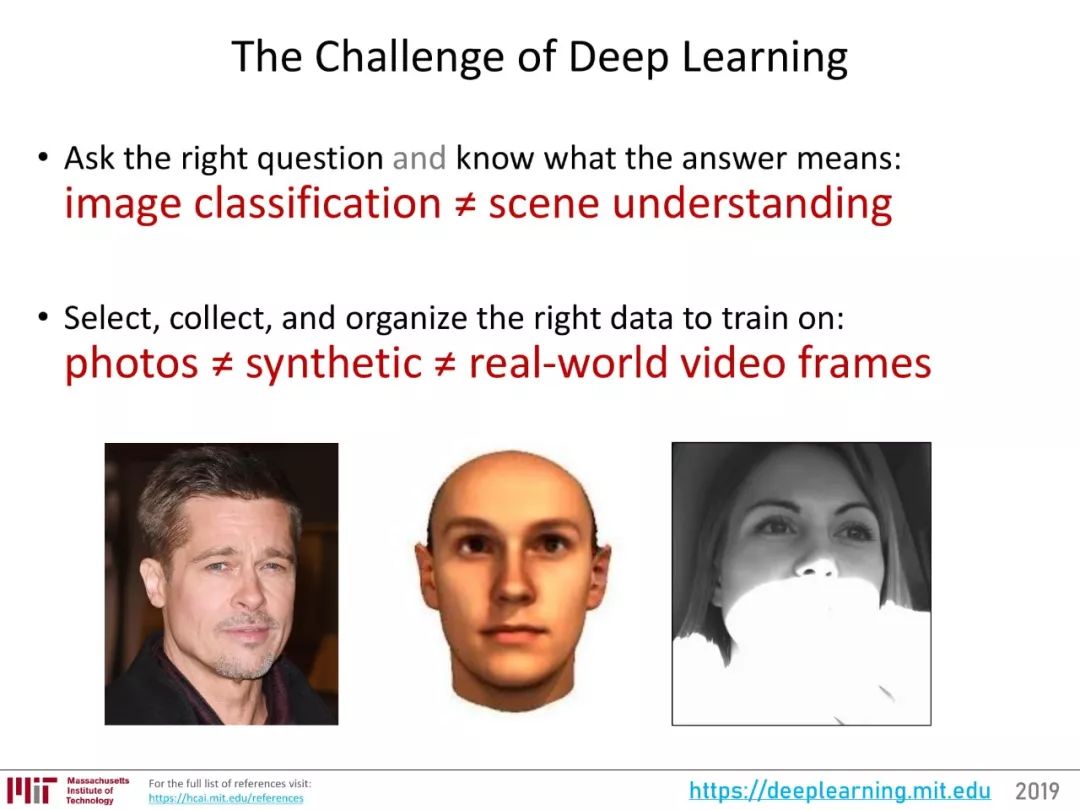 The Challenge of Deep Learning

• Ask the right question and know what the answer means: image classification ≠ scene understanding

• Select, collect, and organize the right data to train on: photos ≠ synthetic ≠ real-world video frames

MIT Massachusetts Institute of Technology

For the full list of references visit: https://hcai.mit.edu/references

https://deeplearning.mit.edu 2019